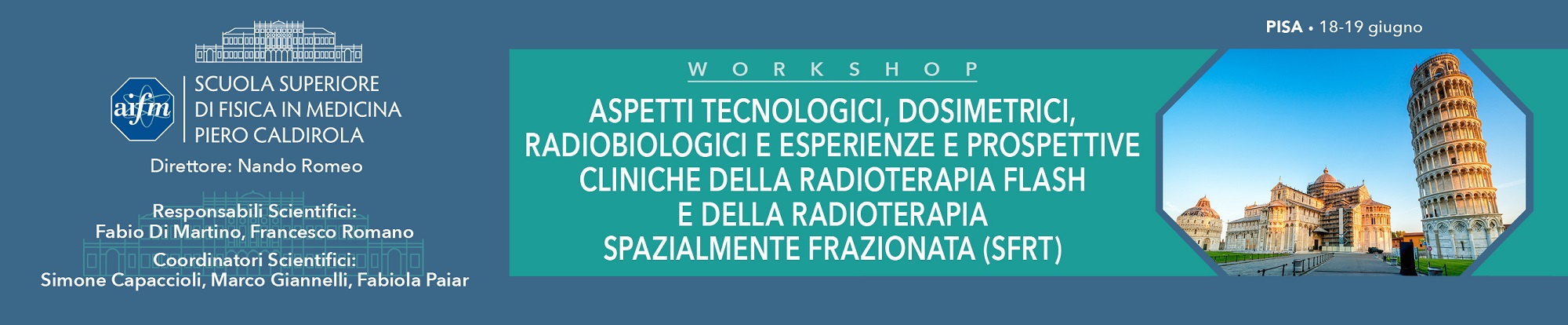 aifm

SCUOLA SUPERIORE
DI FISICA IN MEDICINA
PIERO CALDIROLA

Direttore: Nando Romeo

Responsabili Scientifici:
Fabio Di Martino, Francesco Romano

Coordinatori Scientifici:
Simone Capaccioli, Marco Giannelli, Fabiola Paiar

PISA • 18-19 giugno

WORKSHOP

ASPETTI TECNOLOGICI, DOSIMETRICI, RADIOBIOLOGICI E ESPERIENZE E PROSPETTIVE CLINICHE DELLA RADIOTERAPIA FLASH E DELLA RADIOTERAPIA SPAZIALMENTE FRAZIONATA (SFRT)